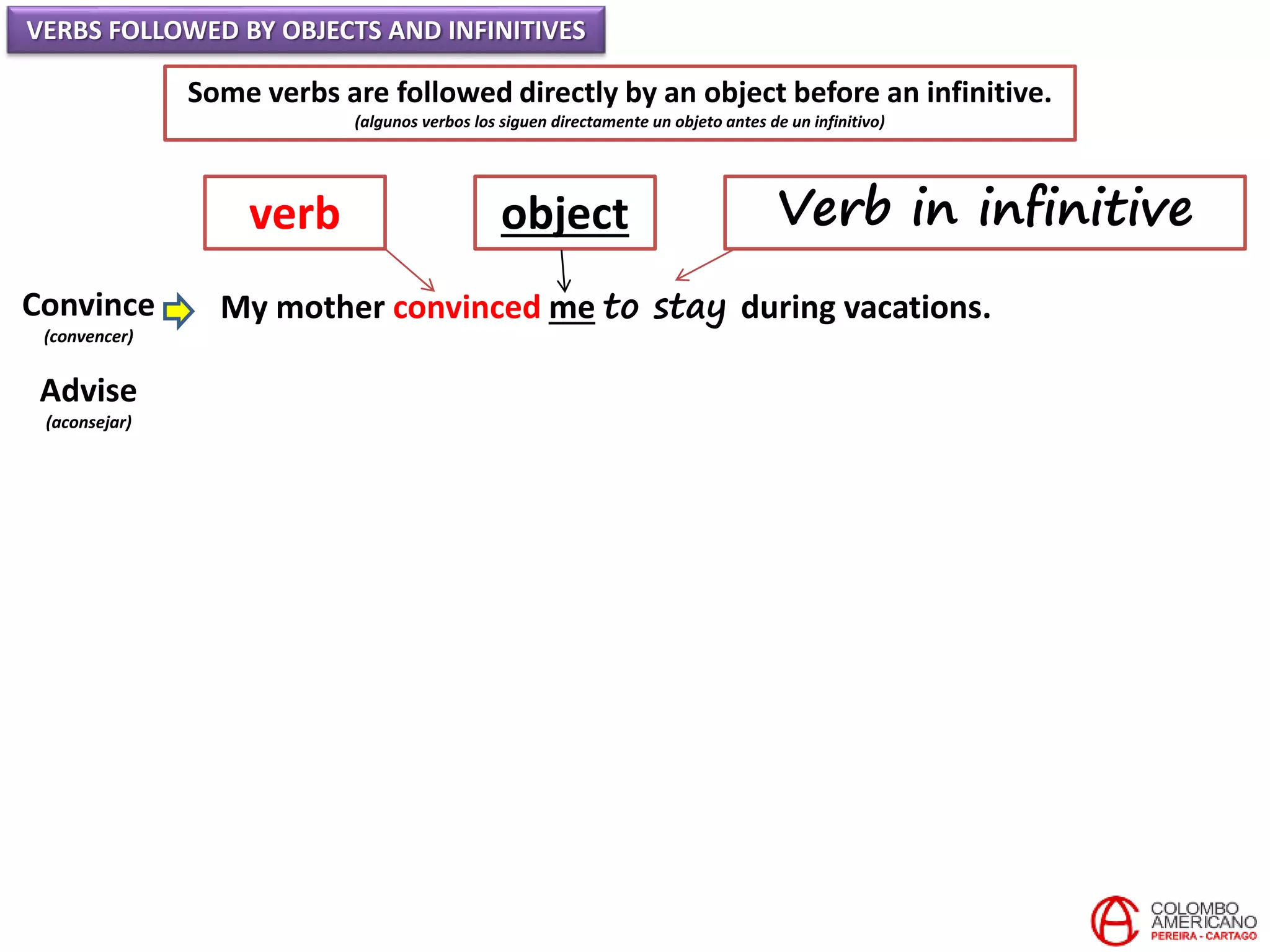 VERBS FOLLOWED BY OBJECTS AND INFINITIVES

Some verbs are followed directly by an object before an infinitive.
(algunos verbos los siguen directamente un objeto antes de un infinitivo)

verb

object

Verb in infinitive

Convince
(convencer)

My mother convinced me to stay during vacations.

Advise
(aconsejar)

COLOMBO AMERICANO
PEREIRA - CARTAGO